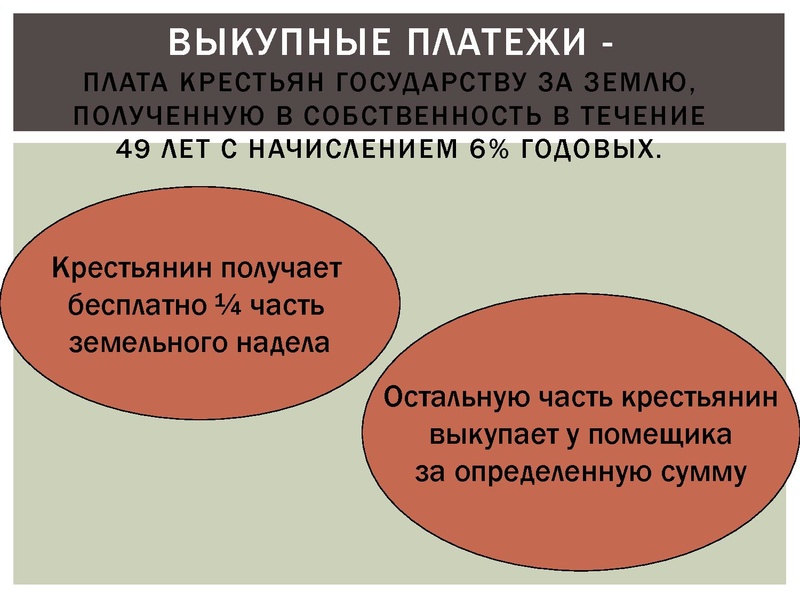 ВЫКУПНЫЕ ПЛАТЕЖИ -
ПЛАТА КРЕСТЬЯН ГОСУДАРСТВУ ЗА ЗЕМЛЮ, ПОЛУЧЕННУЮ В СОБСТВЕННОСТЬ В ТЕЧЕНИЕ 49 ЛЕТ С НАЧИСЛЕНИЕМ 6% ГОДОВЫХ.

Крестьянин получает бесплатно ¼ часть земельного надела

Остальную часть крестьянин выкупает у помещика за определенную сумму